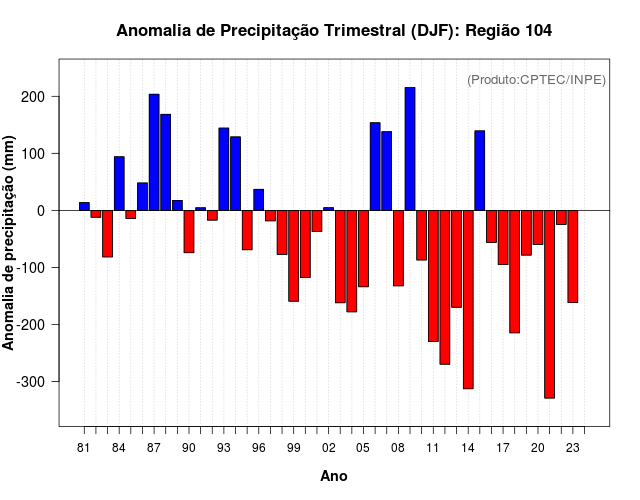 Anomalia de Precipitação Trimestral (DJF): Região 104

(Produto:CPTEC/INPE)

Anomalia de precipitação (mm)

200
100
0
-100
-200
-300

81 84 87 90 93 96 99 02 05 08 11 14 17 20 23

Ano